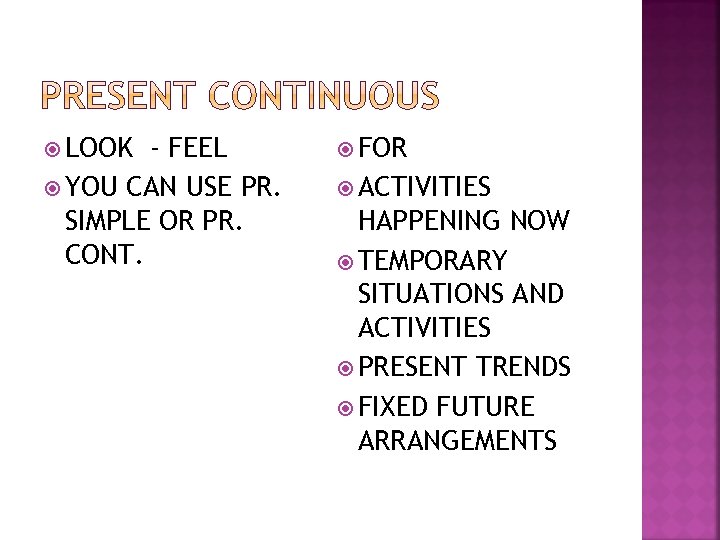 PRESENT CONTINUOUS

LOOK - FEEL

YOU CAN USE PR. SIMPLE OR PR. CONT.

FOR

ACTIVITIES HAPPENING NOW

TEMPORARY SITUATIONS AND ACTIVITIES

PRESENT TRENDS

FIXED FUTURE ARRANGEMENTS